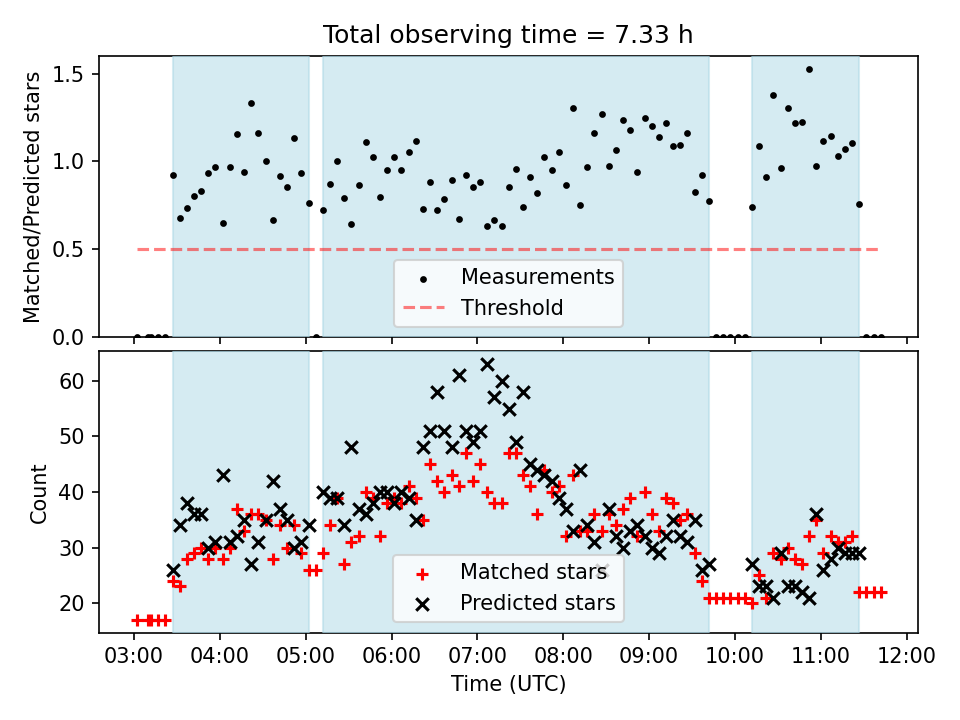 Total observing time = 7.33 h

Matched/Predicted stars

1.5
1.0
0.5
0.0

Measurements
Threshold

Count

60
50
40
30
20

Matched stars
Predicted stars

03:00 04:00 05:00 06:00 07:00 08:00 09:00 10:00 11:00 12:00
Time (UTC)